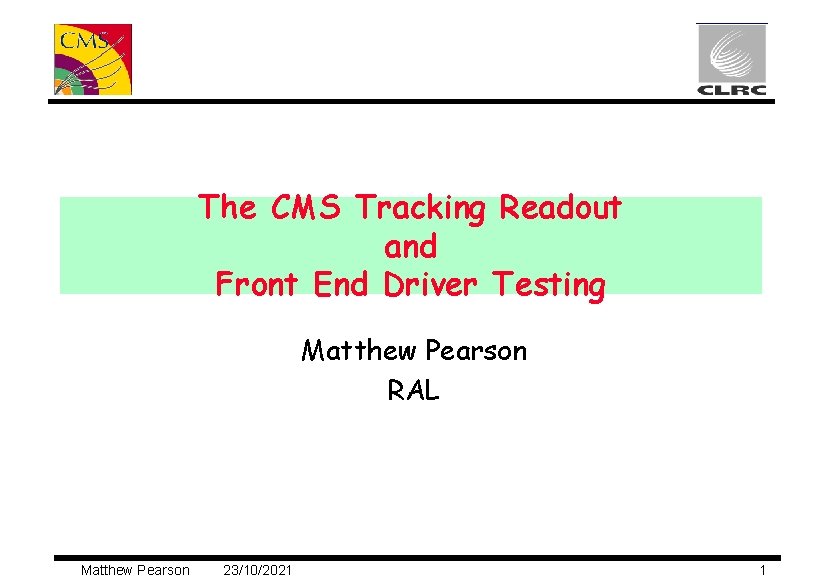 CMS

CLRC

The CMS Tracking Readout
and
Front End Driver Testing

Matthew Pearson
RAL

Matthew Pearson 23/10/2021 1